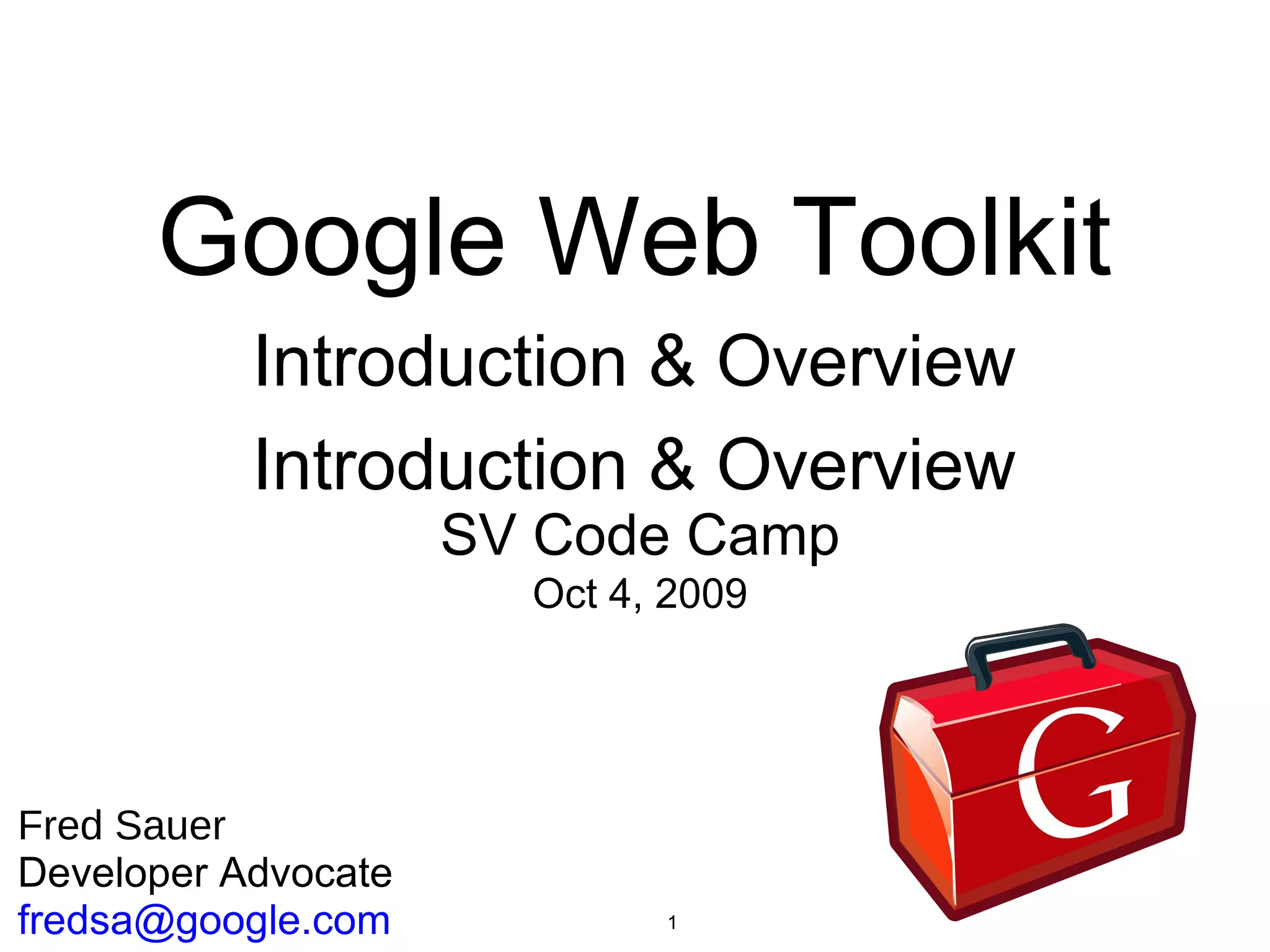 Google Web Toolkit

Introduction & Overview

Introduction & Overview

SV Code Camp

Oct 4, 2009

G

Fred Sauer
Developer Advocate
fredsa@google.com

1